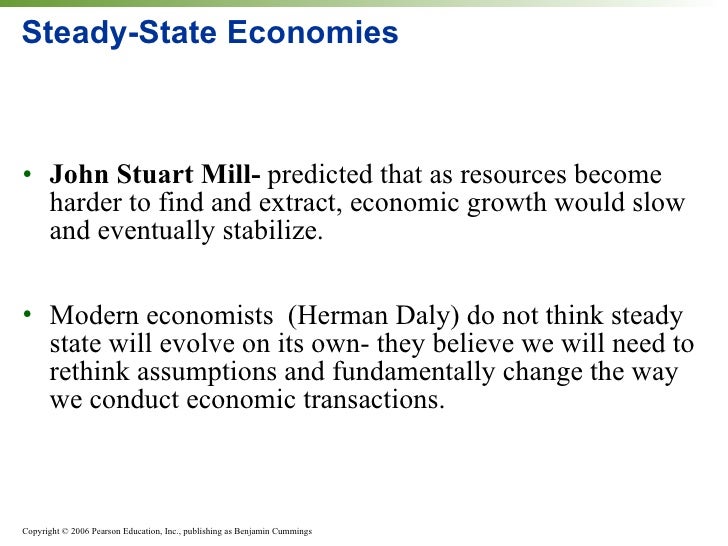 Steady-State Economies

• John Stuart Mill- predicted that as resources become harder to find and extract, economic growth would slow and eventually stabilize.

• Modern economists (Herman Daly) do not think steady state will evolve on its own- they believe we will need to rethink assumptions and fundamentally change the way we conduct economic transactions.

Copyright © 2006 Pearson Education, Inc., publishing as Benjamin Cummings